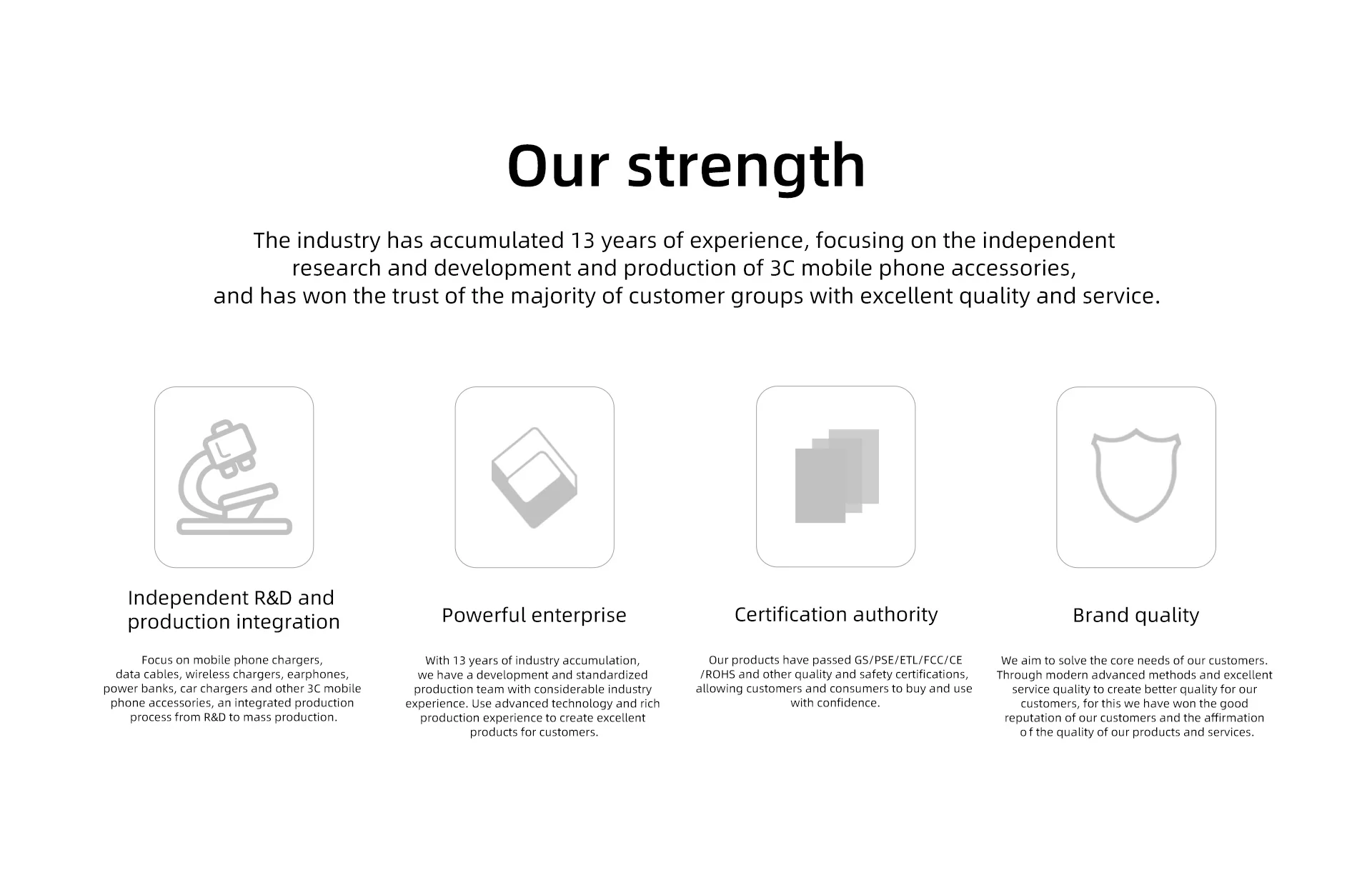 Our strength

The industry has accumulated 13 years of experience, focusing on the independent research and development and production of 3C mobile phone accessories, and has won the trust of the majority of customer groups with excellent quality and service.

Independent R&D and production integration

Focus on mobile phone chargers, data cables, wireless chargers, earphones, power banks, car chargers and other 3C mobile phone accessories, an integrated production process from R&D to mass production.

Powerful enterprise

With 13 years of industry accumulation, we have a development and standardized production team with considerable industry experience. Use advanced technology and rich production experience to create excellent products for customers.

Certification authority

Our products have passed GS/PSE/ETL/FCC/CE /ROHS and other quality and safety certifications, allowing customers and consumers to buy and use with confidence.

Brand quality

We aim to solve the core needs of our customers. Through modern advanced methods and excellent service quality to create better quality for our customers, for this we have won the good reputation of our customers and the affirmation o f the quality of our products and services.